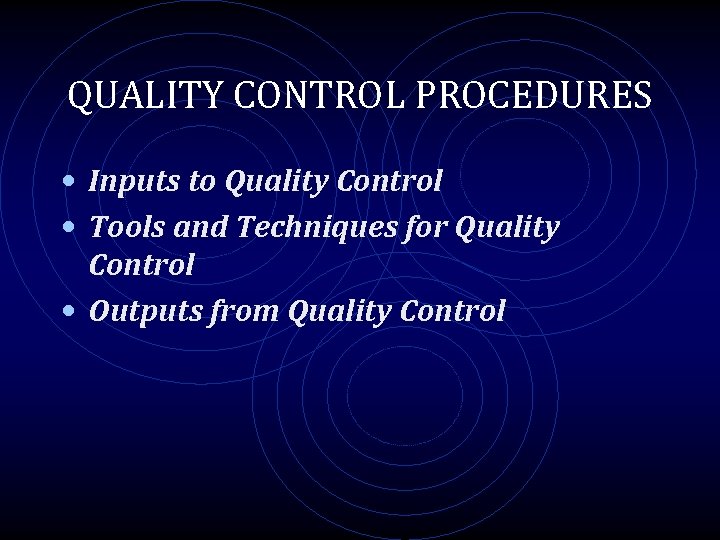 QUALITY CONTROL PROCEDURES

• Inputs to Quality Control
• Tools and Techniques for Quality Control
• Outputs from Quality Control